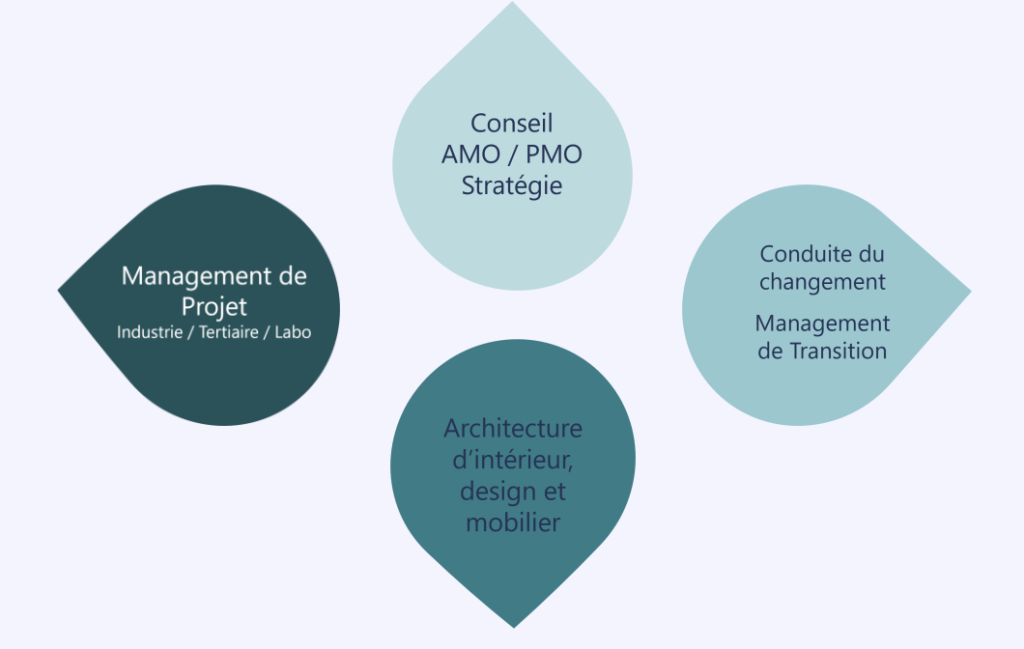 Conseil
AMO / PMO
Stratégie

Management de Projet
Industrie / Tertiaire / Labo

Conduite du changement

Management de Transition

Architecture d'intérieur, design et mobilier